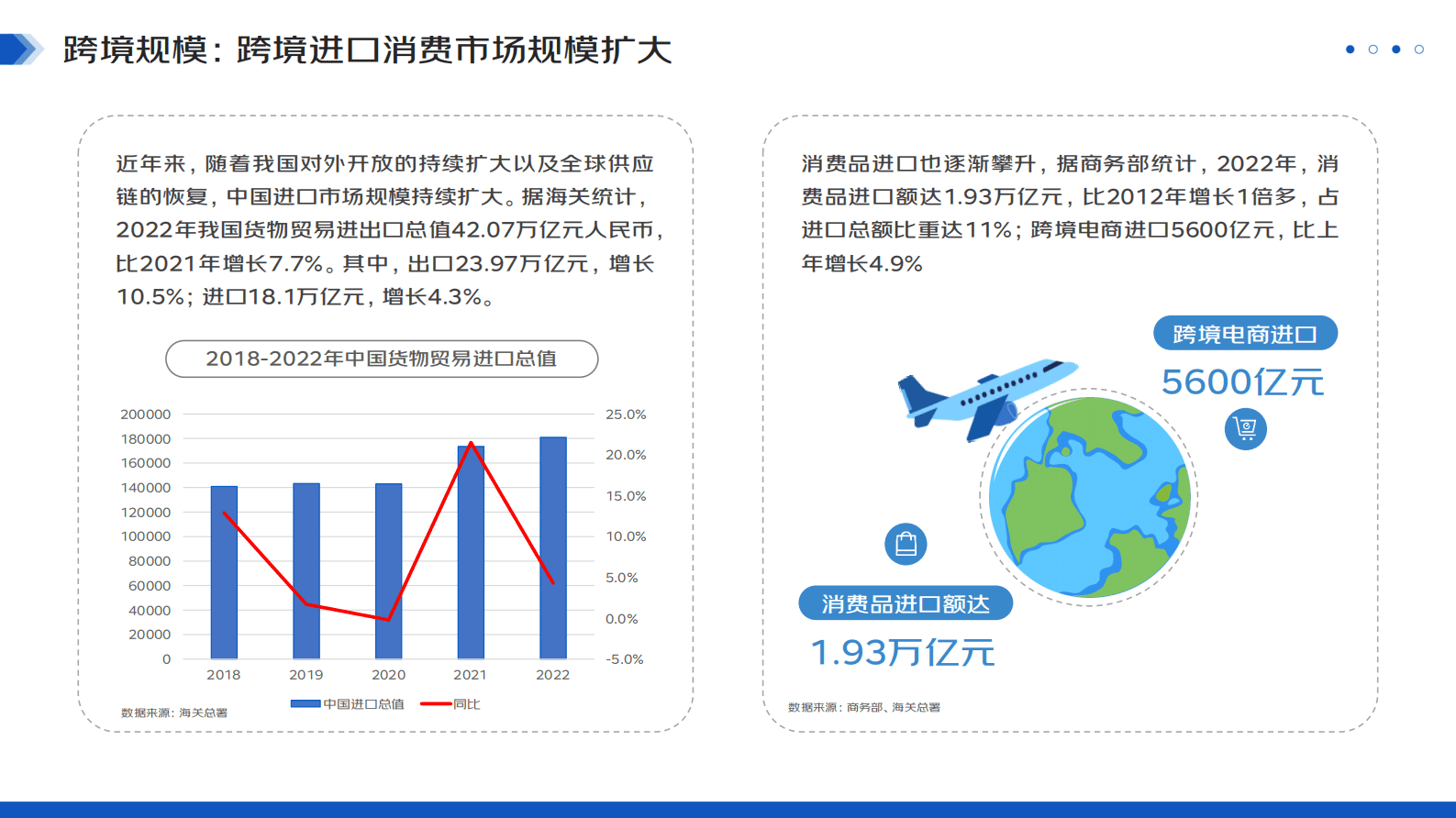 跨境规模：跨境进口消费市场规模扩大

近年来，随着我国对外开放的持续扩大以及全球供应链的恢复，中国进口市场规模持续扩大。据海关统计，2022年我国货物贸易进出口总值42.07万亿元人民币，比2021年增长7.7%。其中，出口23.97万亿元，增长10.5%；进口18.1万亿元，增长4.3%。

2018-2022年中国货物贸易进口总值

200000
180000
160000
140000
120000
100000
80000
60000
40000
20000
0

25.0%
20.0%
15.0%
10.0%
5.0%
0.0%
-5.0%

2018 2019 2020 2021 2022

中国进口总值 同比

数据来源：海关总署

消费品进口也逐渐攀升，据商务部统计，2022年，消费品进口额达1.93万亿元，比2012年增长1倍多，占进口总额比重达11%；跨境电商进口5600亿元，比上年增长4.9%

跨境电商进口
5600亿元

消费品进口额达
1.93万亿元

数据来源：商务部、海关总署